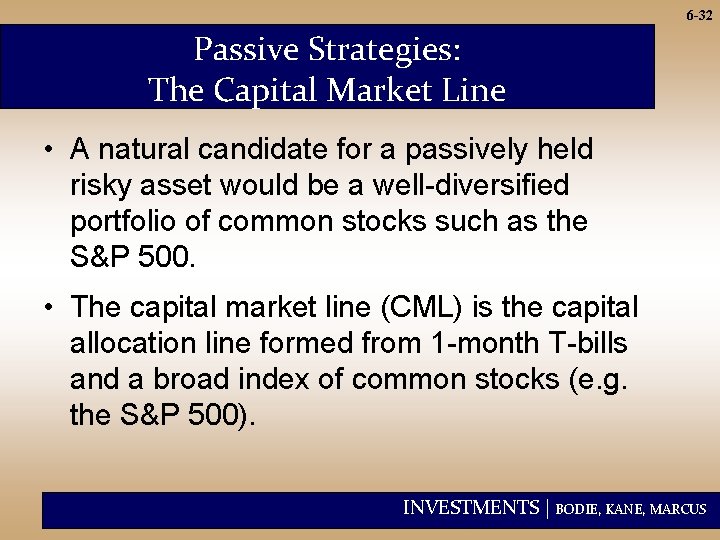 6-32

Passive Strategies:
The Capital Market Line

• A natural candidate for a passively held risky asset would be a well-diversified portfolio of common stocks such as the S&P 500.

• The capital market line (CML) is the capital allocation line formed from 1-month T-bills and a broad index of common stocks (e.g. the S&P 500).

INVESTMENTS | BODIE, KANE, MARCUS